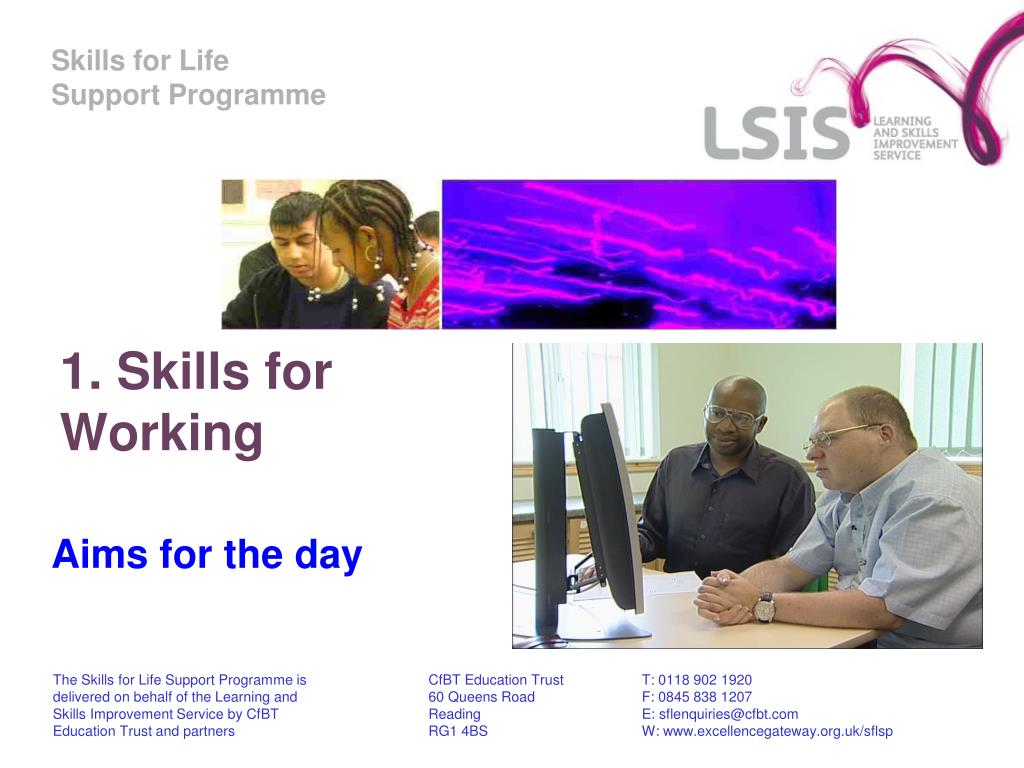 Skills for Life
Support Programme

LSIS LEARNING AND SKILLS IMPROVEMENT SERVICE

1. Skills for Working

Aims for the day

The Skills for Life Support Programme is delivered on behalf of the Learning and Skills Improvement Service by CfBT Education Trust and partners

CfBT Education Trust
60 Queens Road
Reading
RG1 4BS

T: 0118 902 1920
F: 0845 838 1207
E: sflenquiries@cfbt.com
W: www.excellencegateway.org.uk/sflsp